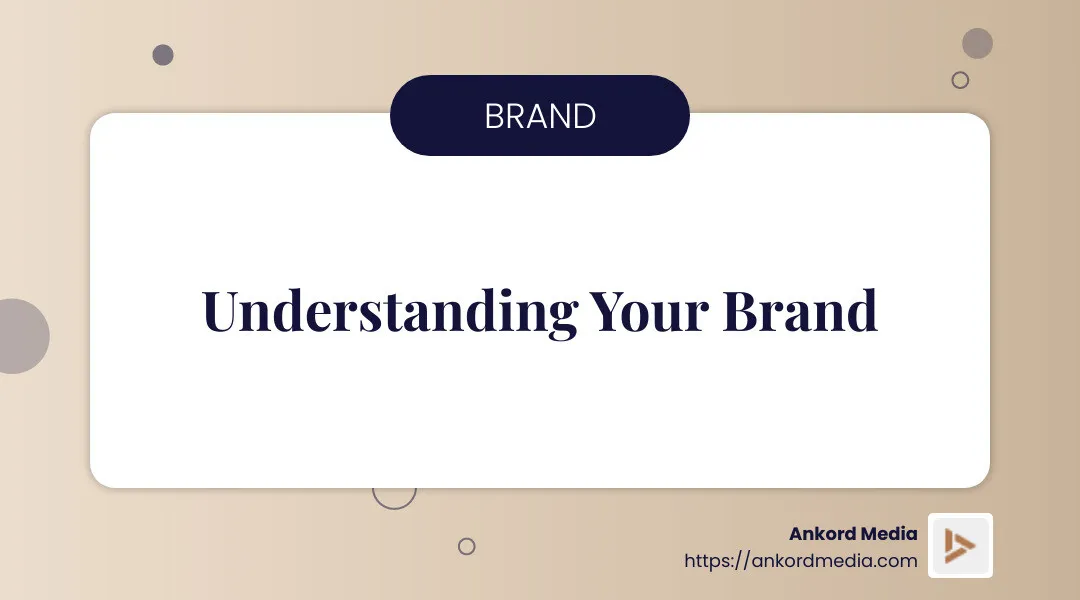 BRAND

Understanding Your Brand

Ankord Media
https://ankordmedia.com